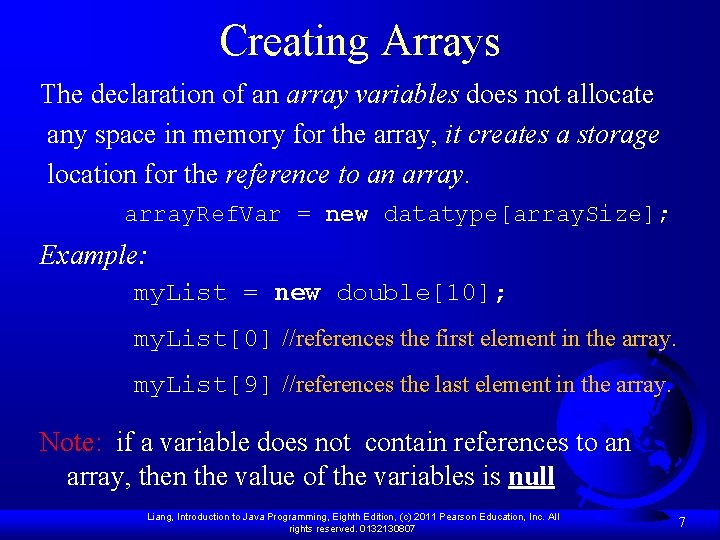 Creating Arrays

The declaration of an array variables does not allocate any space in memory for the array, it creates a storage location for the reference to an array.

arrayRefVar = new datatype[arraySize];

Example:

myList = new double[10];

myList[0] //references the first element in the array.

myList[9] //references the last element in the array.

Note: if a variable does not contain references to an array, then the value of the variables is null

Liang, Introduction to Java Programming, Eighth Edition, (c) 2011 Pearson Education, Inc. All rights reserved. 0132130807

7